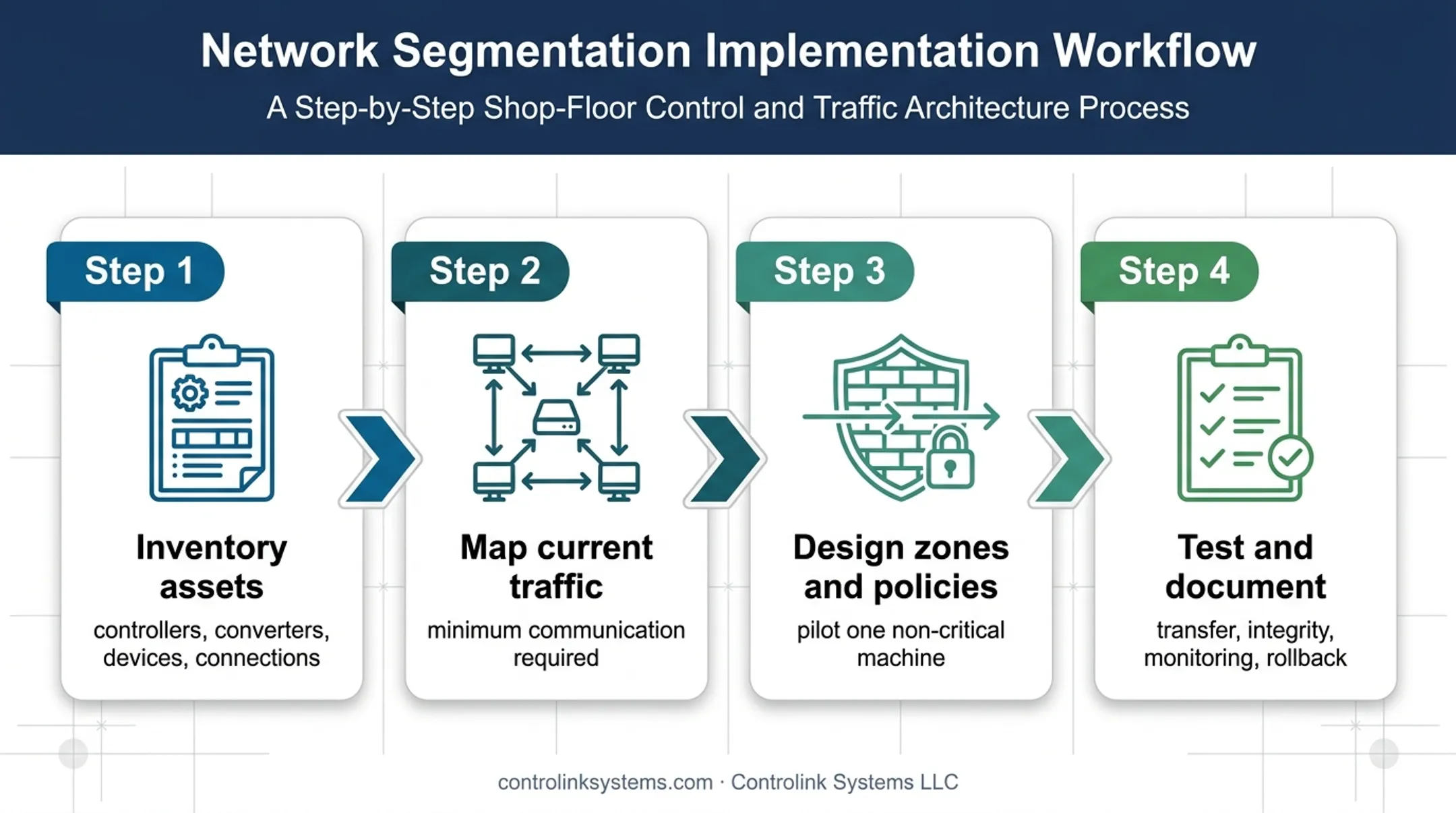 Network Segmentation Implementation Workflow

A Step-by-Step Shop-Floor Control and Traffic Architecture Process

Step 1

Inventory assets

controllers, converters, devices, connections

Step 2

Map current traffic

minimum communication required

Step 3

Design zones and policies

pilot one non-critical machine

Step 4

Test and document

transfer, integrity, monitoring, rollback

controlinksystems.com · Controlink Systems LLC